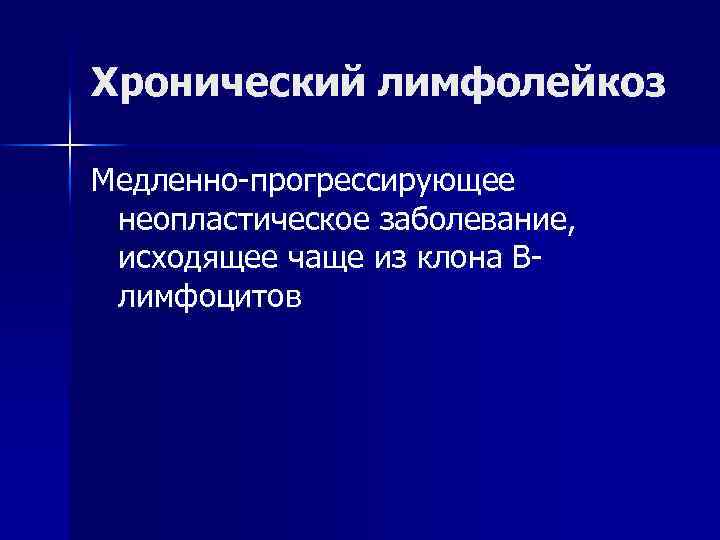 Хронический лимфолейкоз

Медленно-прогрессирующее неопластическое заболевание, исходящее чаще из клона В-лимфоцитов